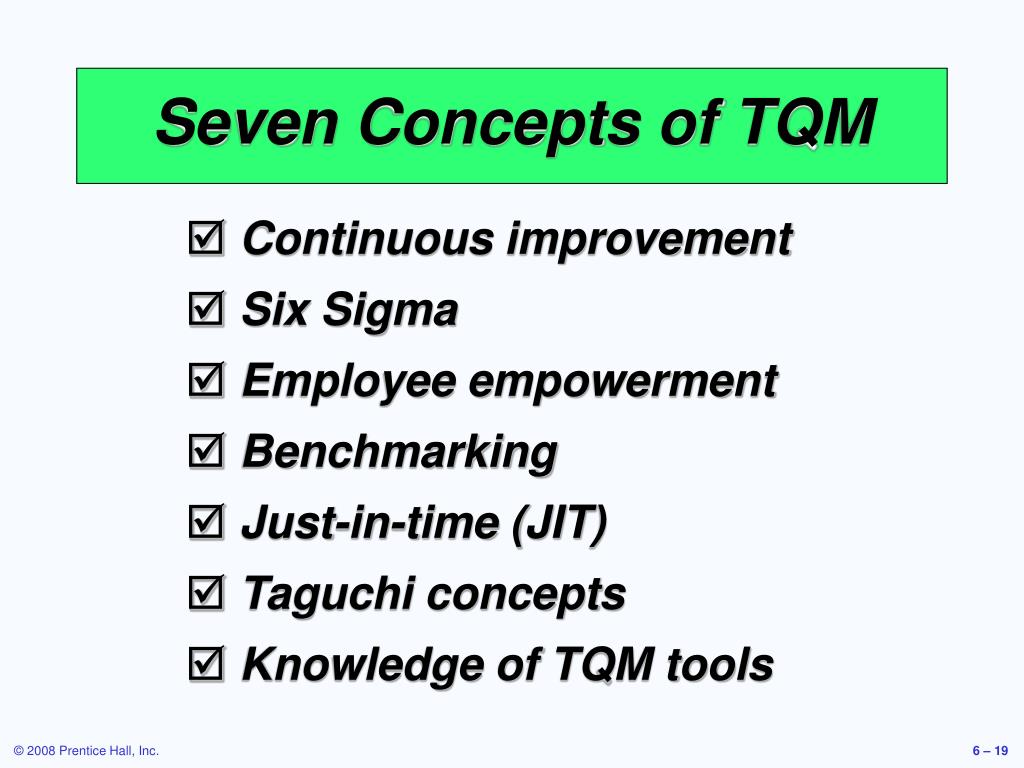 Seven Concepts of TQM

☑ Continuous improvement
☑ Six Sigma
☑ Employee empowerment
☑ Benchmarking
☑ Just-in-time (JIT)
☑ Taguchi concepts
☑ Knowledge of TQM tools

© 2008 Prentice Hall, Inc.

6 – 19